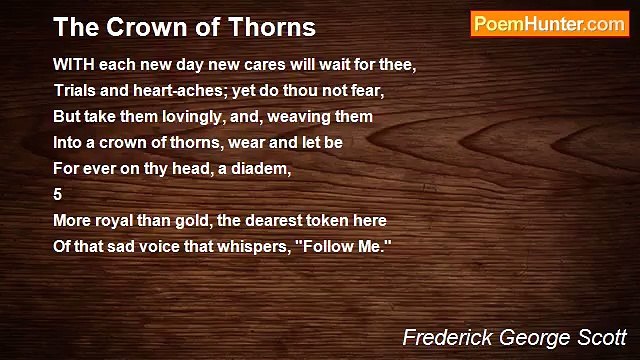 The Crown of Thorns

PoemHunter.com

WITH each new day new cares will wait for thee,
Trials and heart-aches; yet do thou not fear,
But take them lovingly, and, weaving them
Into a crown of thorns, wear and let be
For ever on thy head, a diadem,
5
More royal than gold, the dearest token here
Of that sad voice that whispers, "Follow Me."

Frederick George Scott